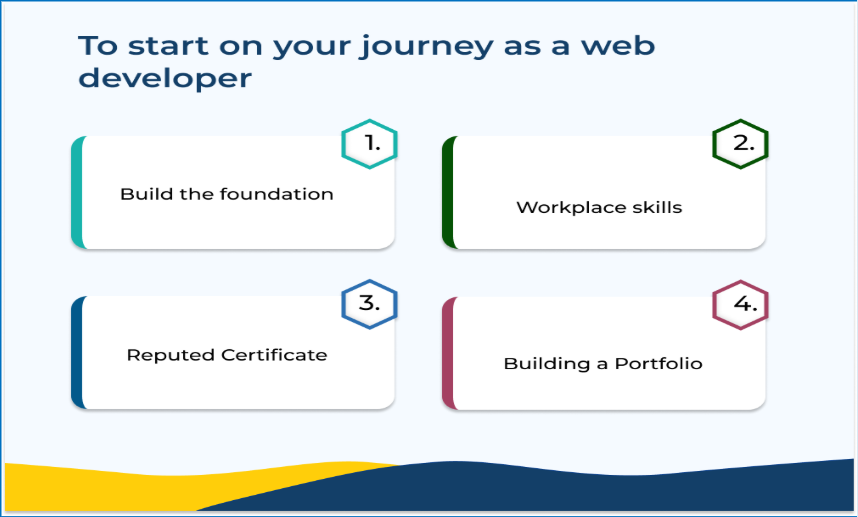 To start on your journey as a web developer

1.
Build the foundation

2.
Workplace skills

3.
Reputed Certificate

4.
Building a Portfolio